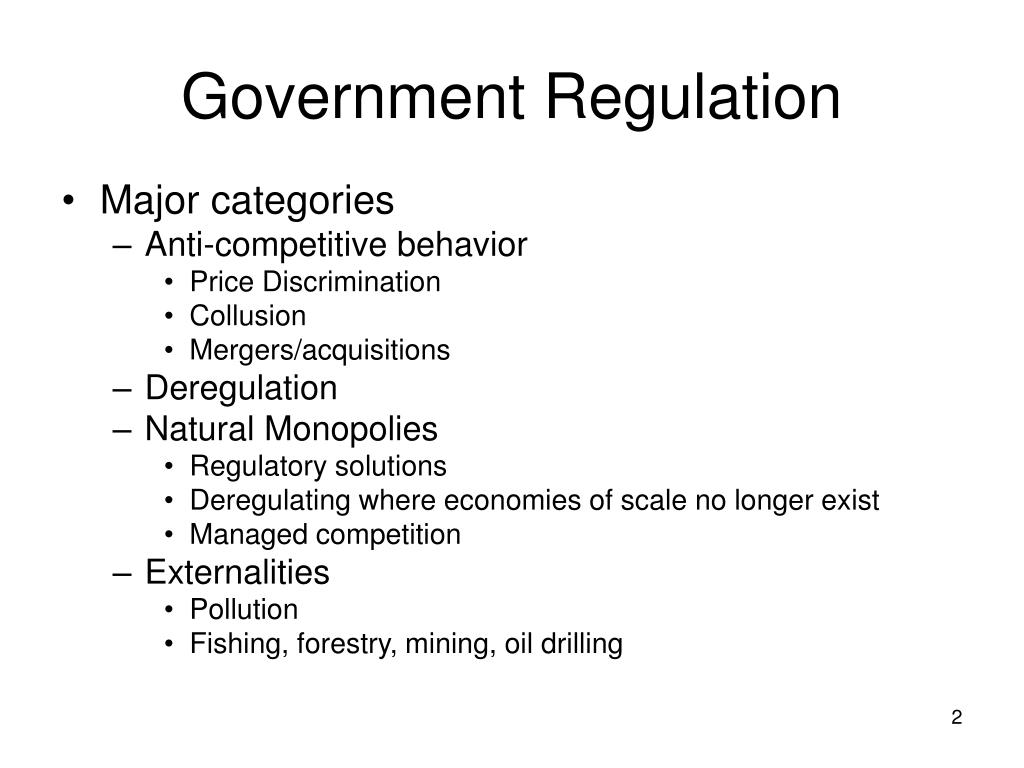 Government Regulation

• Major categories
– Anti-competitive behavior
• Price Discrimination
• Collusion
• Mergers/acquisitions
– Deregulation
– Natural Monopolies
• Regulatory solutions
• Deregulating where economies of scale no longer exist
• Managed competition
– Externalities
• Pollution
• Fishing, forestry, mining, oil drilling

2